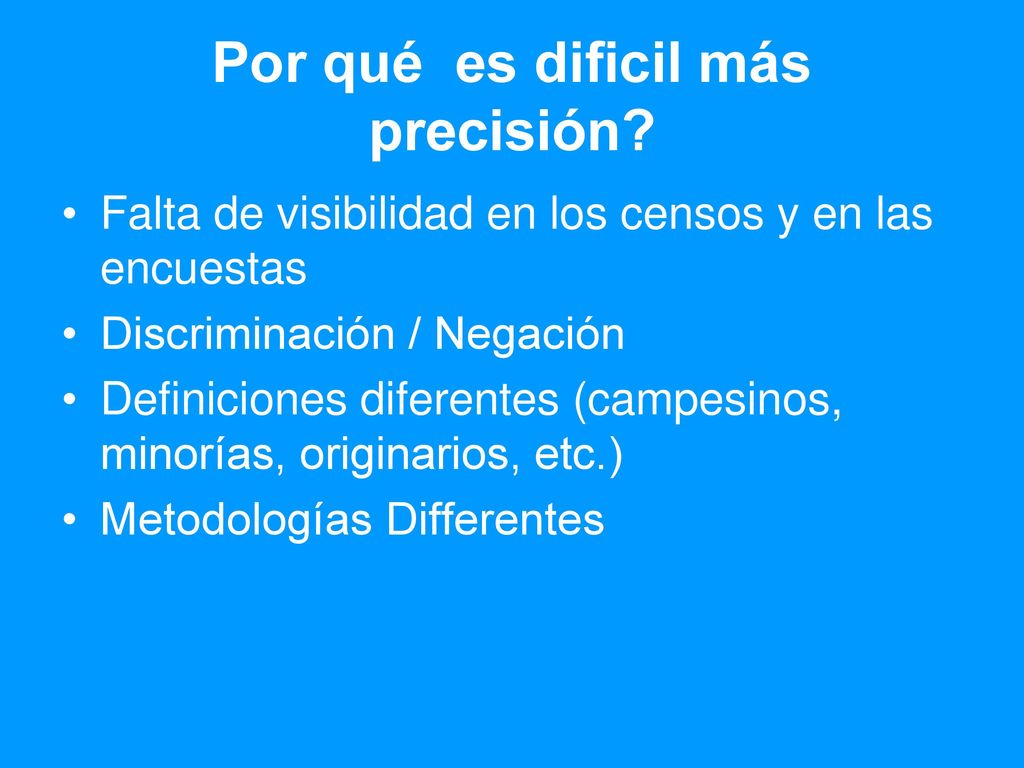 Por qué  es dificil más precisión?

• Falta de visibilidad en los censos y en las encuestas
• Discriminación / Negación
• Definiciones diferentes (campesinos, minorías, originarios, etc.)
• Metodologías Differentes